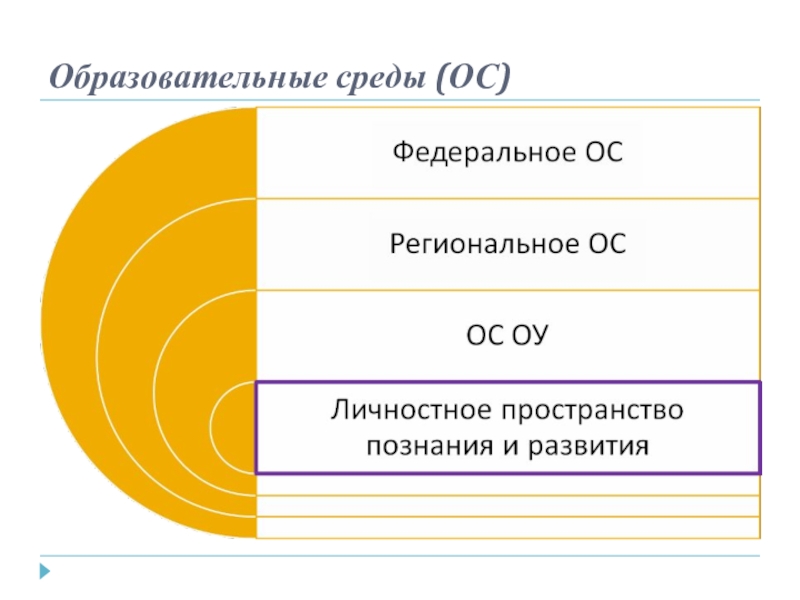 Образовательные среды (ОС)

Федеральное ОС

Региональное ОС

ОС ОУ

Личностное пространство познания и развития